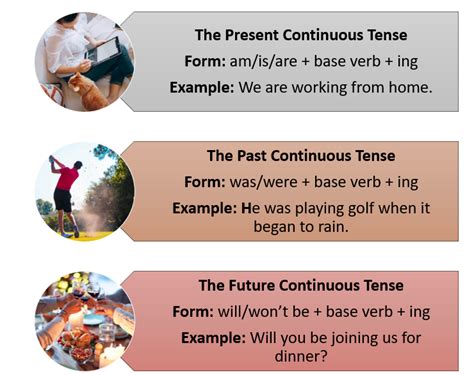 The Present Continuous Tense

Form: am/is/are + base verb + ing

Example: We are working from home.

The Past Continuous Tense

Form: was/were + base verb + ing

Example: He was playing golf when it began to rain.

The Future Continuous Tense

Form: will/won't be + base verb + ing

Example: Will you be joining us for dinner?